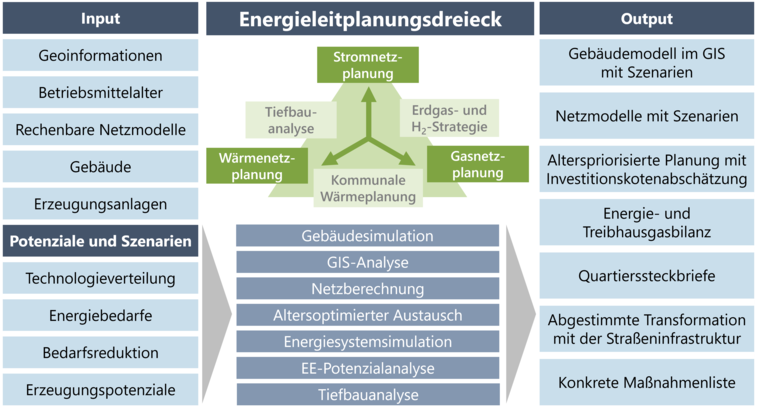 Input

Geoinformationen

Betriebsmittelalter

Rechenbare Netzmodelle

Gebäude

Erzeugungsanlagen

Potenziale und Szenarien

Technologieverteilung

Energiebedarfe

Bedarfsreduktion

Erzeugungspotenziale

Energieleitplanungsdreieck

Stromnetzplanung

Tiefbauanalyse

Erdgas- und $H_2$-Strategie

Wärmenetzplanung

Gasnetzplanung

Kommunale Wärmeplanung

Gebäudesimulation

GIS-Analyse

Netzberechnung

Altersoptimierter Austausch

Energiesystemsimulation

EE-Potenzialanalyse

Tiefbauanalyse

Output

Gebäudemodell im GIS mit Szenarien

Netzmodelle mit Szenarien

Alterspriorisierte Planung mit Investitionskotenabschätzung

Energie- und Treibhausgasbilanz

Quartierssteckbriefe

Abgestimmte Transformation mit der Straßeninfrastruktur

Konkrete Maßnahmenliste